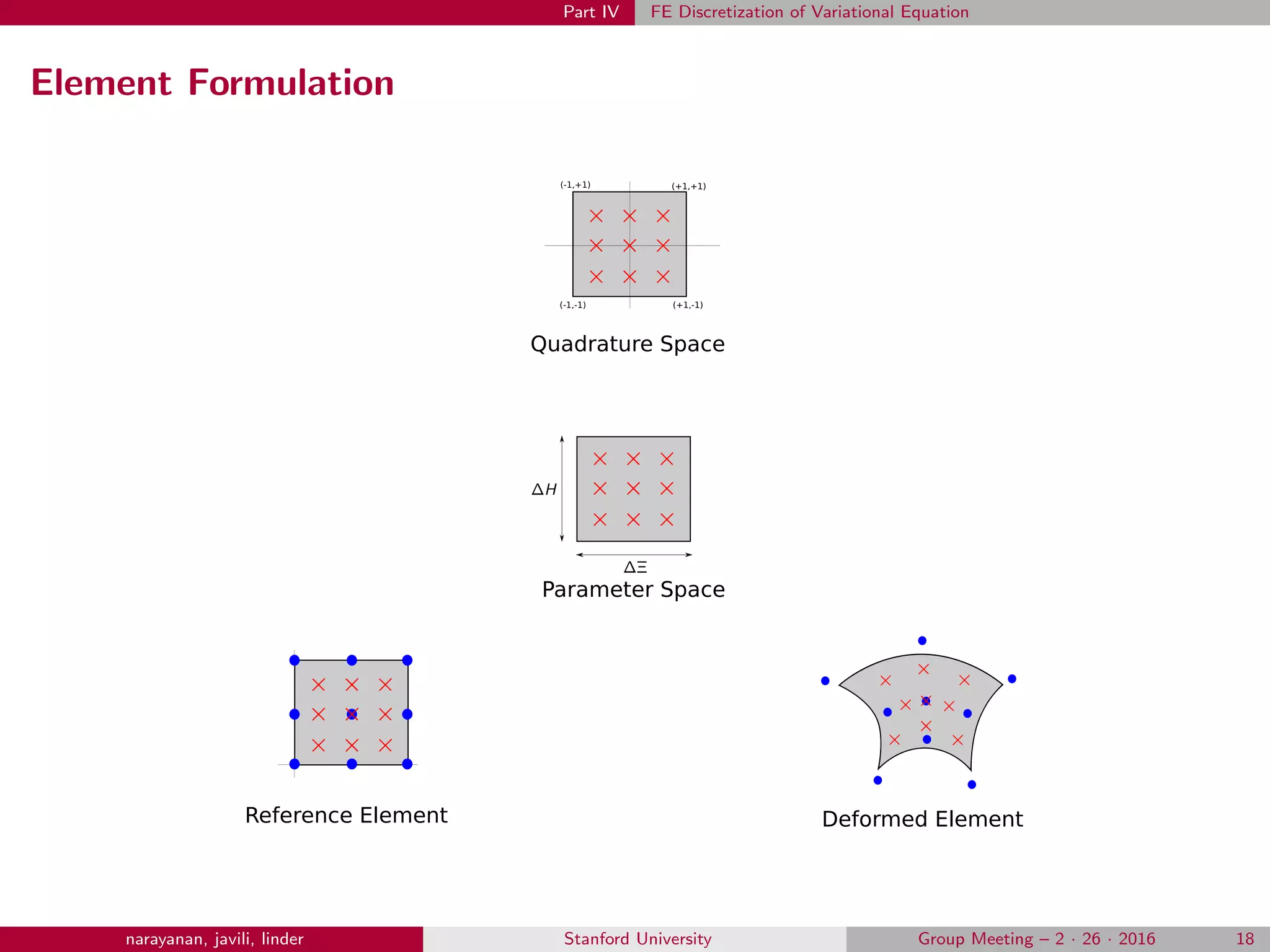 Part IV FE Discretization of Variational Equation

Element Formulation

(-1,+1) (+1,+1)

(-1,-1) (+1,-1)

Quadrature Space

$\Delta H$

$\Delta \Xi$

Parameter Space

Reference Element

Deformed Element

narayanan, javili, linder Stanford University Group Meeting – 2 · 26 · 2016 18